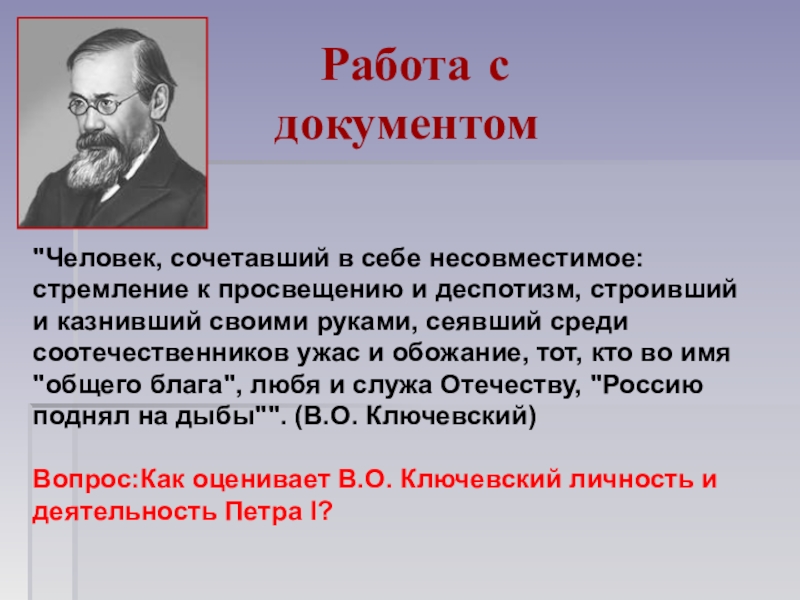 Работа с документом

"Человек, сочетавший в себе несовместимое: стремление к просвещению и деспотизм, строивший и казнивший своими руками, сеявший среди соотечественников ужас и обожание, тот, кто во имя "общего блага", любя и служа Отечеству, "Россию поднял на дыбы"". (В.О. Ключевский)

Вопрос:Как оценивает В.О. Ключевский личность и деятельность Петра I?